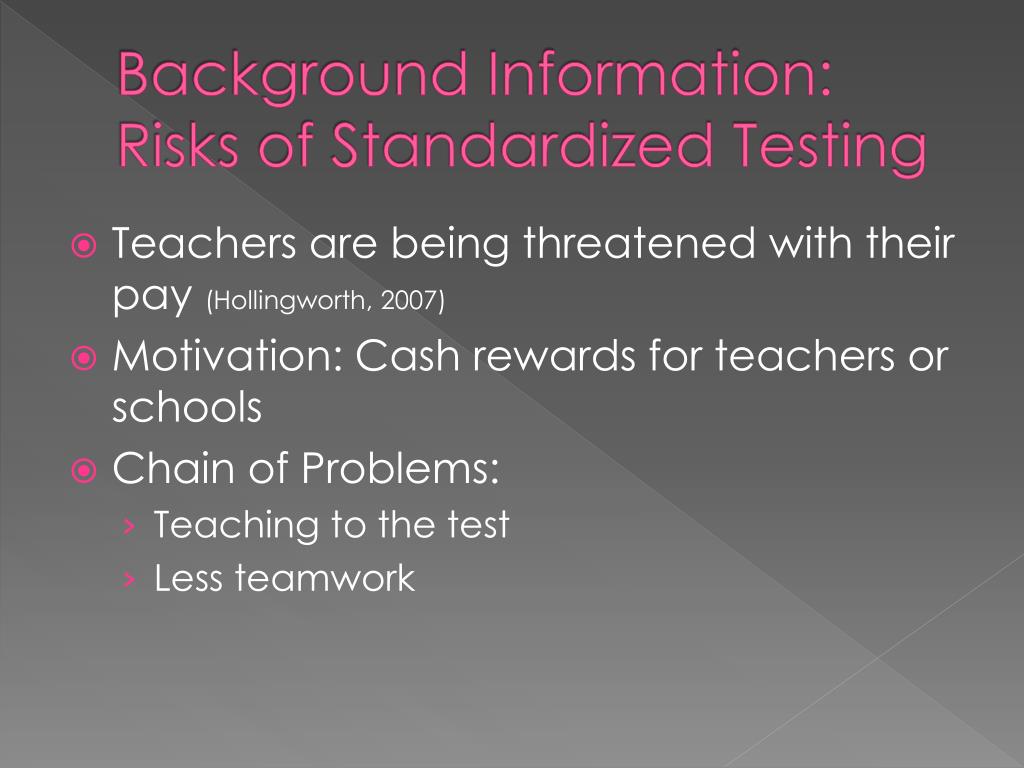 Background Information: Risks of Standardized Testing

Teachers are being threatened with their pay (Hollingworth, 2007)

Motivation: Cash rewards for teachers or schools

Chain of Problems:

› Teaching to the test

› Less teamwork